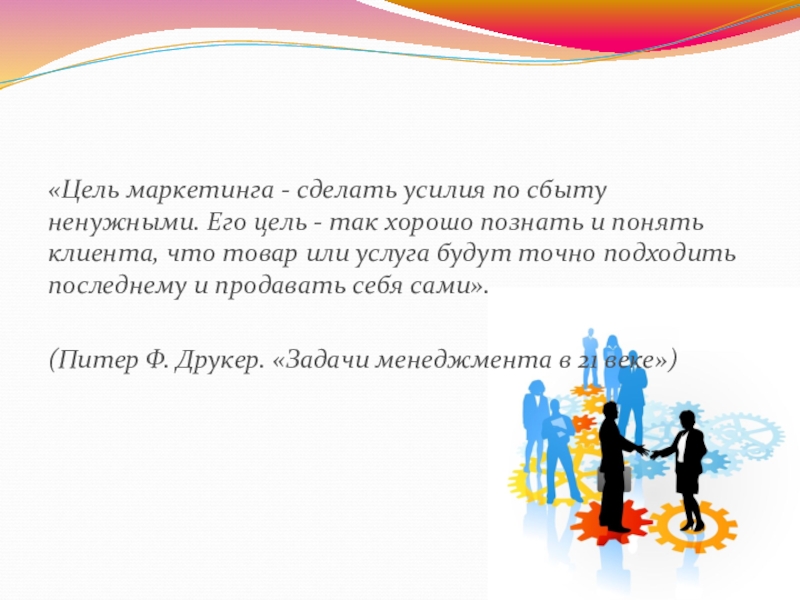 «Цель маркетинга - сделать усилия по сбыту ненужными. Его цель - так хорошо познать и понять клиента, что товар или услуга будут точно подходить последнему и продавать себя сами».

(Питер Ф. Друкер. «Задачи менеджмента в 21 веке»)